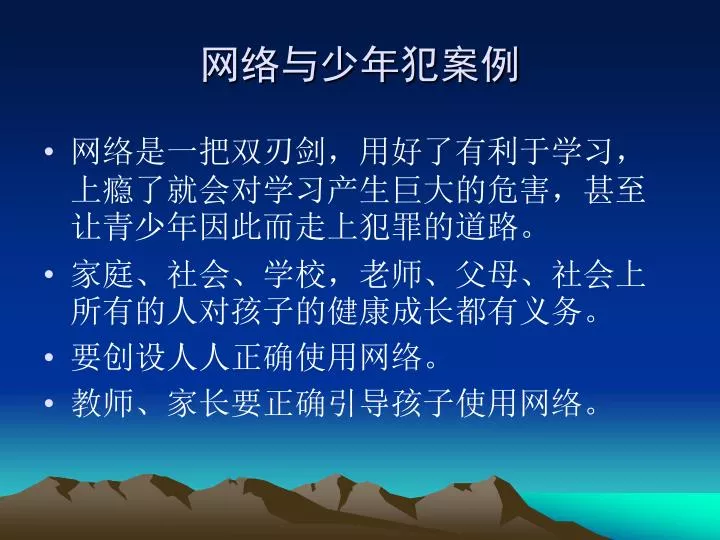 网络与少年犯案例

• 网络是一把双刃剑，用好了有利于学习，上瘾了就会对学习产生巨大的危害，甚至让青少年因此而走上犯罪的道路。

• 家庭、社会、学校，老师、父母、社会上所有的人对孩子的健康成长都有义务。

• 要创设人人正确使用网络。

• 教师、家长要正确引导孩子使用网络。